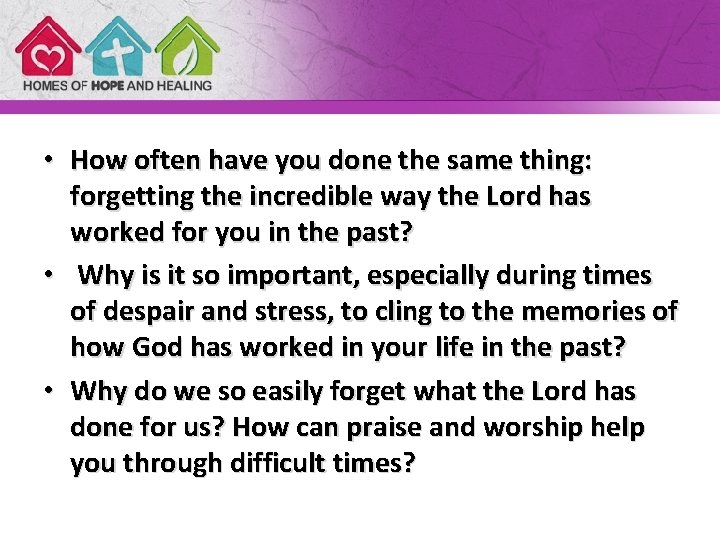 HOMES OF HOPE AND HEALING

• How often have you done the same thing: forgetting the incredible way the Lord has worked for you in the past?

• Why is it so important, especially during times of despair and stress, to cling to the memories of how God has worked in your life in the past?

• Why do we so easily forget what the Lord has done for us? How can praise and worship help you through difficult times?